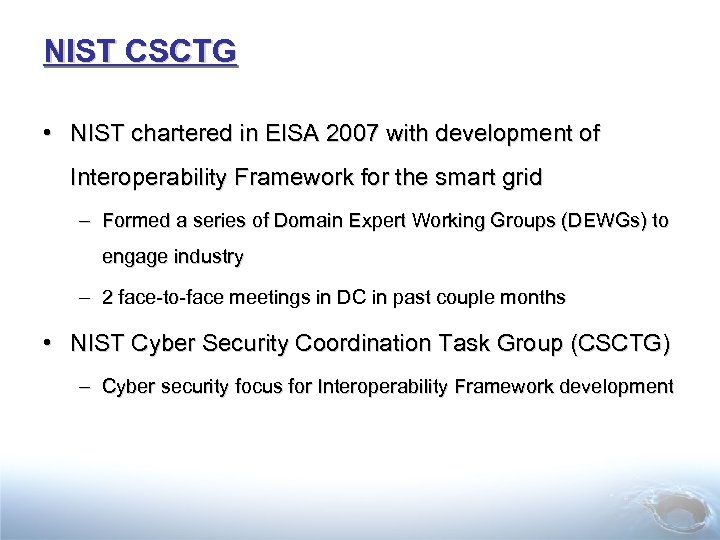 NIST CSCTG

• NIST chartered in EISA 2007 with development of Interoperability Framework for the smart grid

– Formed a series of Domain Expert Working Groups (DEWGs) to engage industry

– 2 face-to-face meetings in DC in past couple months

• NIST Cyber Security Coordination Task Group (CSCTG)

– Cyber security focus for Interoperability Framework development